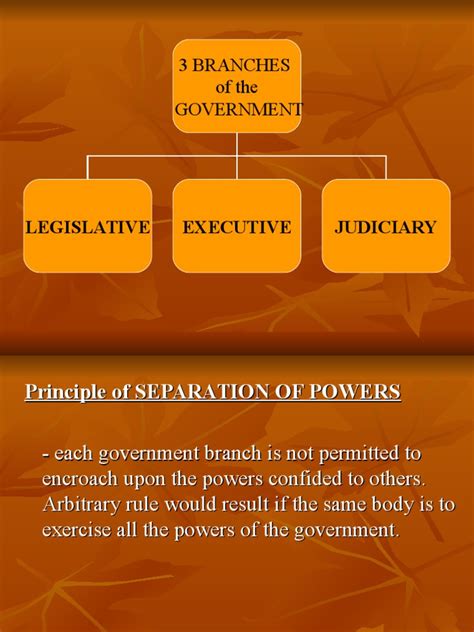 3 BRANCHES of the GOVERNMENT

LEGISLATIVE

EXECUTIVE

JUDICIARY

Principle of SEPARATION OF POWERS

- each government branch is not permitted to encroach upon the powers confided to others. Arbitrary rule would result if the same body is to exercise all the powers of the government.